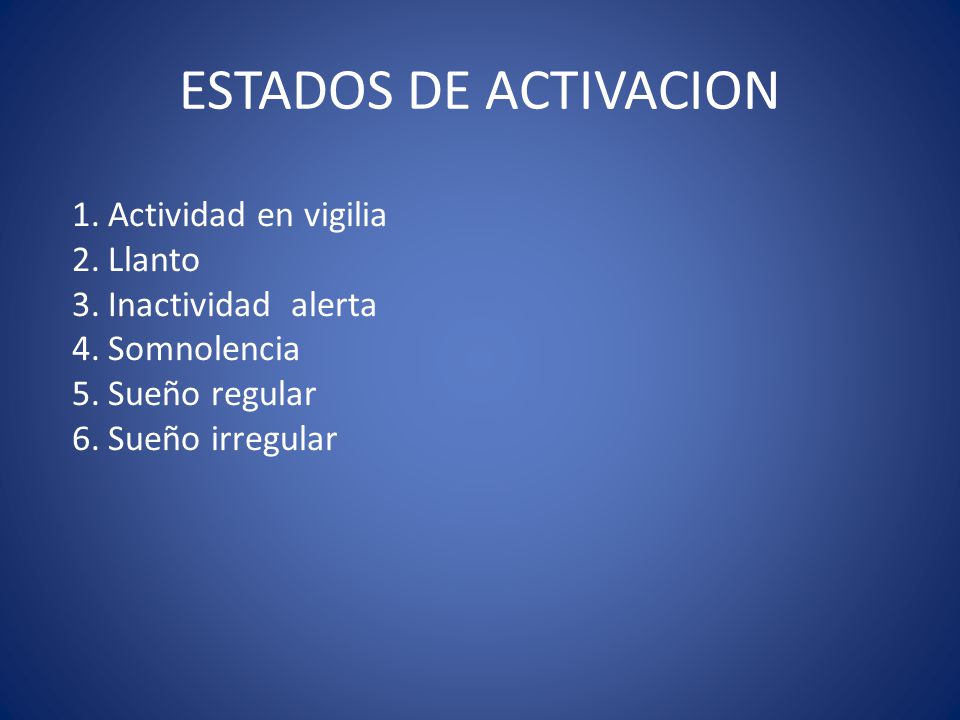 ESTADOS DE ACTIVACION

1. Actividad en vigilia
2. Llanto
3. Inactividad alerta
4. Somnolencia
5. Sueño regular
6. Sueño irregular